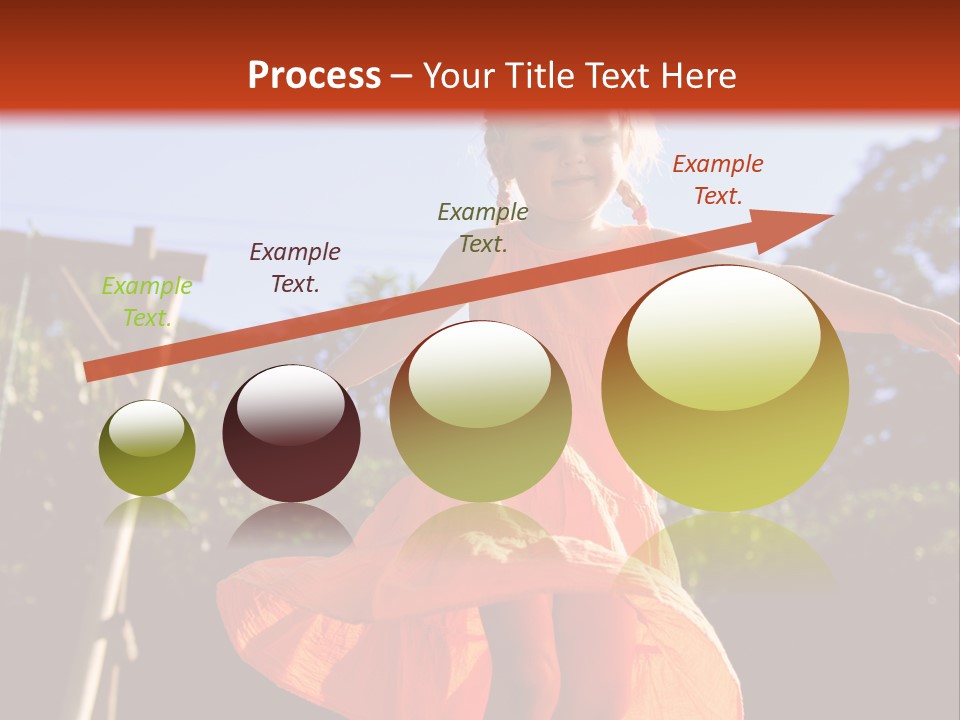 Process – Your Title Text Here

Example Text.

Example Text.

Example Text.

Example Text.